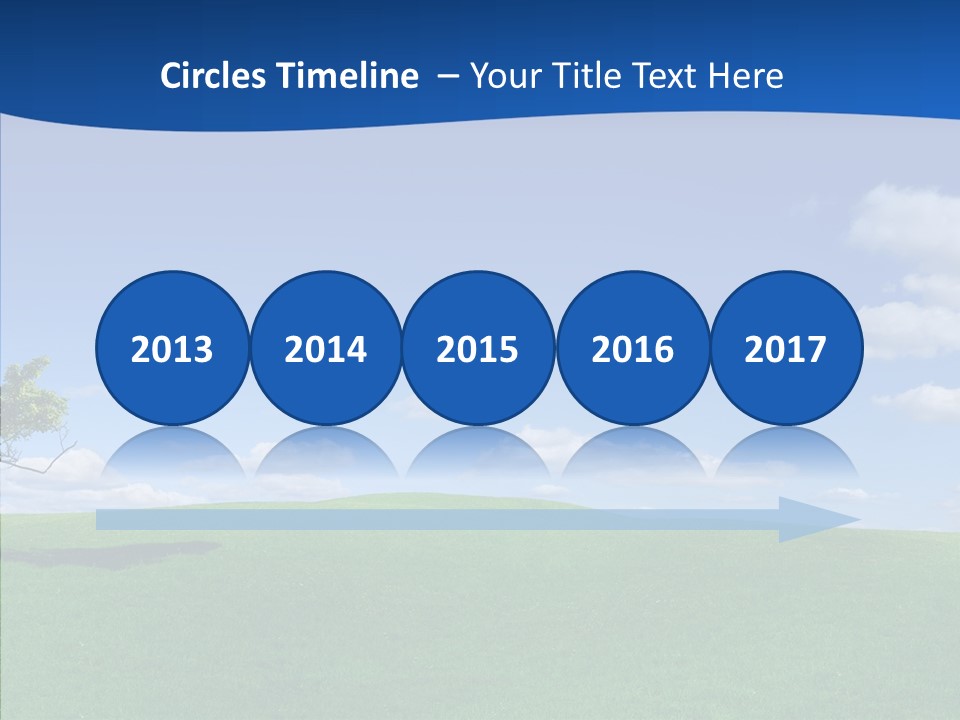 Circles Timeline – Your Title Text Here

2013
2014
2015
2016
2017